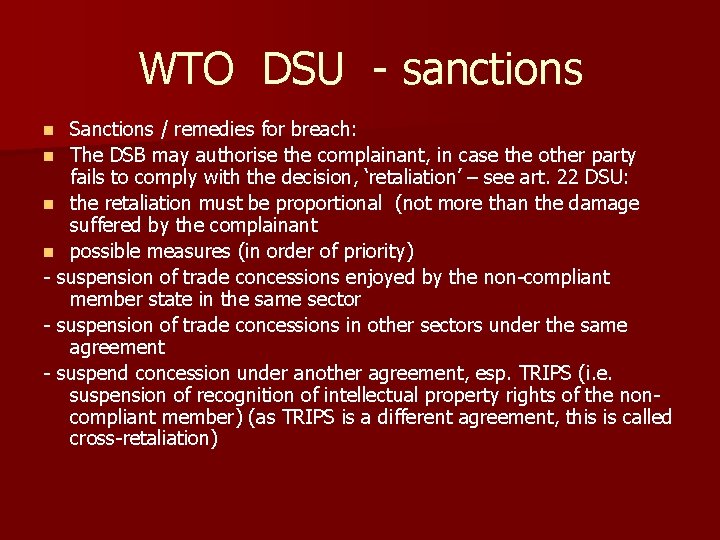 WTO DSU - sanctions

• Sanctions / remedies for breach:
• The DSB may authorise the complainant, in case the other party fails to comply with the decision, 'retaliation' – see art. 22 DSU:
• the retaliation must be proportional (not more than the damage suffered by the complainant
• possible measures (in order of priority)
- suspension of trade concessions enjoyed by the non-compliant member state in the same sector
- suspension of trade concessions in other sectors under the same agreement
- suspend concession under another agreement, esp. TRIPS (i.e. suspension of recognition of intellectual property rights of the non-compliant member) (as TRIPS is a different agreement, this is called cross-retaliation)